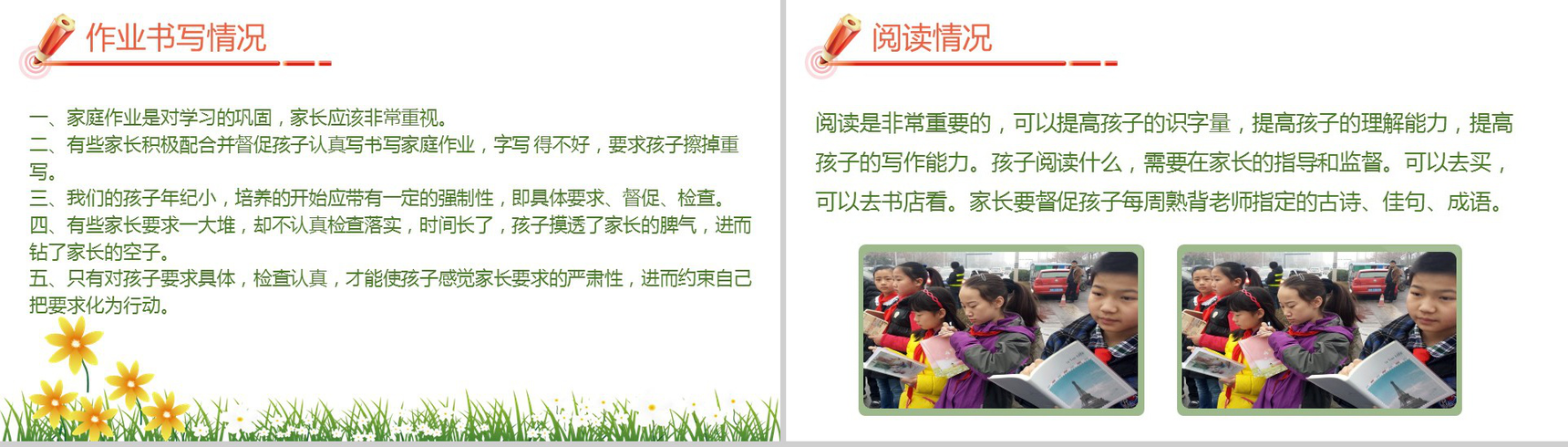 作业书写情况

一、家庭作业是对学习的巩固，家长应该非常重视。
二、有些家长积极配合并督促孩子认真写书写家庭作业，字写 得不好，要求孩子擦掉重写。
三、我们的孩子年纪小，培养的开始应带有一定的强制性，即具体要求、督促、检查。
四、有些家长要求一大堆，却不认真检查落实，时间长了，孩子摸透了家长的脾气，进而钻了家长的空子。
五、只有对孩子要求具体，检查认真，才能使孩子感觉家长要求的严肃性，进而约束自己把要求化为行动。

阅读情况

阅读是非常重要的，可以提高孩子的识字量，提高孩子的理解能力，提高孩子的写作能力。孩子阅读什么，需要在家长的指导和监督。可以去买，可以去书店看。家长要督促孩子每周熟背老师指定的古诗、佳句、成语。